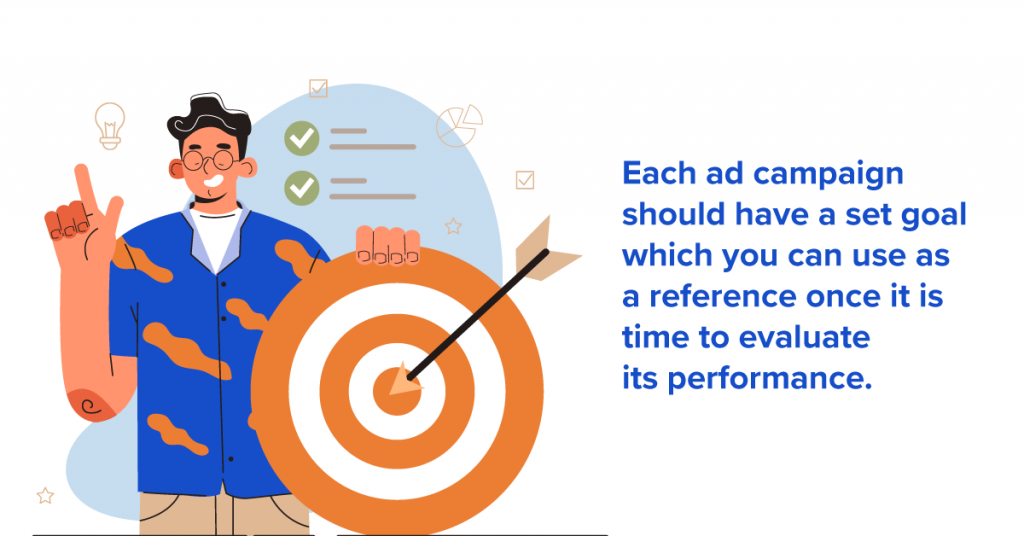 Each ad campaign should have a set goal which you can use as a reference once it is time to evaluate its performance.